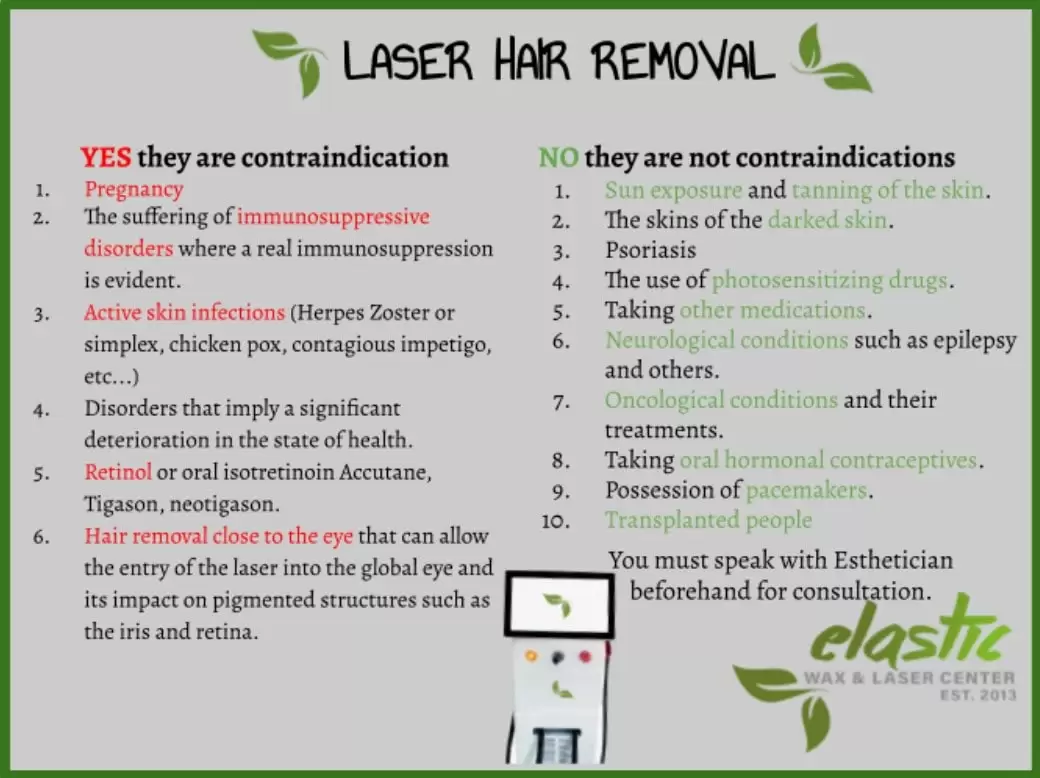 LASER HAIR REMOVAL

YES they are contraindication
1. Pregnancy
2. The suffering of immunosuppressive disorders where a real immunosuppression is evident.
3. Active skin infections (Herpes Zoster or simplex, chicken pox, contagious impetigo, etc...)
4. Disorders that imply a significant deterioration in the state of health.
5. Retinol or oral isotretinoin Accutane, Tigason, neotigason.
6. Hair removal close to the eye that can allow the entry of the laser into the global eye and its impact on pigmented structures such as the iris and retina.

NO they are not contraindications
1. Sun exposure and tanning of the skin.
2. The skins of the darked skin.
3. Psoriasis
4. The use of photosensitizing drugs.
5. Taking other medications.
6. Neurological conditions such as epilepsy and others.
7. Oncological conditions and their treatments.
8. Taking oral hormonal contraceptives.
9. Possession of pacemakers.
10. Transplanted people

You must speak with Esthetician beforehand for consultation.

elastic
WAX & LASER CENTER
EST. 2013